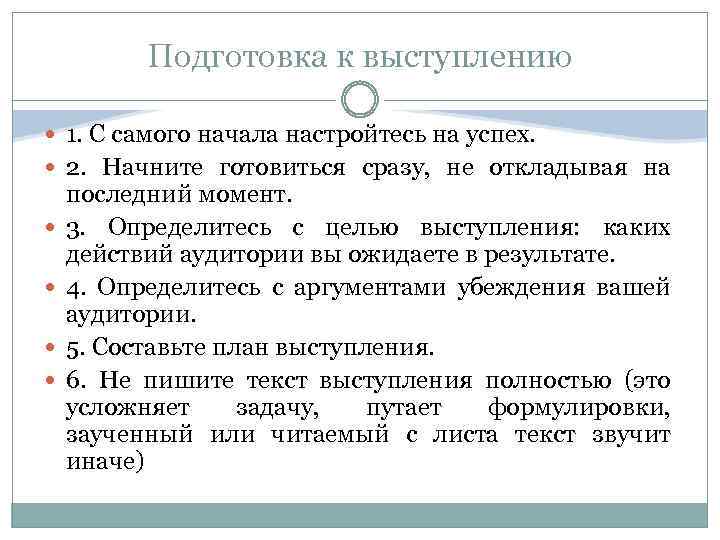 Подготовка к выступлению

1. С самого начала настройтесь на успех.

2. Начните готовиться сразу, не откладывая на последний момент.

3. Определитесь с целью выступления: каких действий аудитории вы ожидаете в результате.

4. Определитесь с аргументами убеждения вашей аудитории.

5. Составьте план выступления.

6. Не пишите текст выступления полностью (это усложняет задачу, путает формулировки, заученный или читаемый с листа текст звучит иначе)